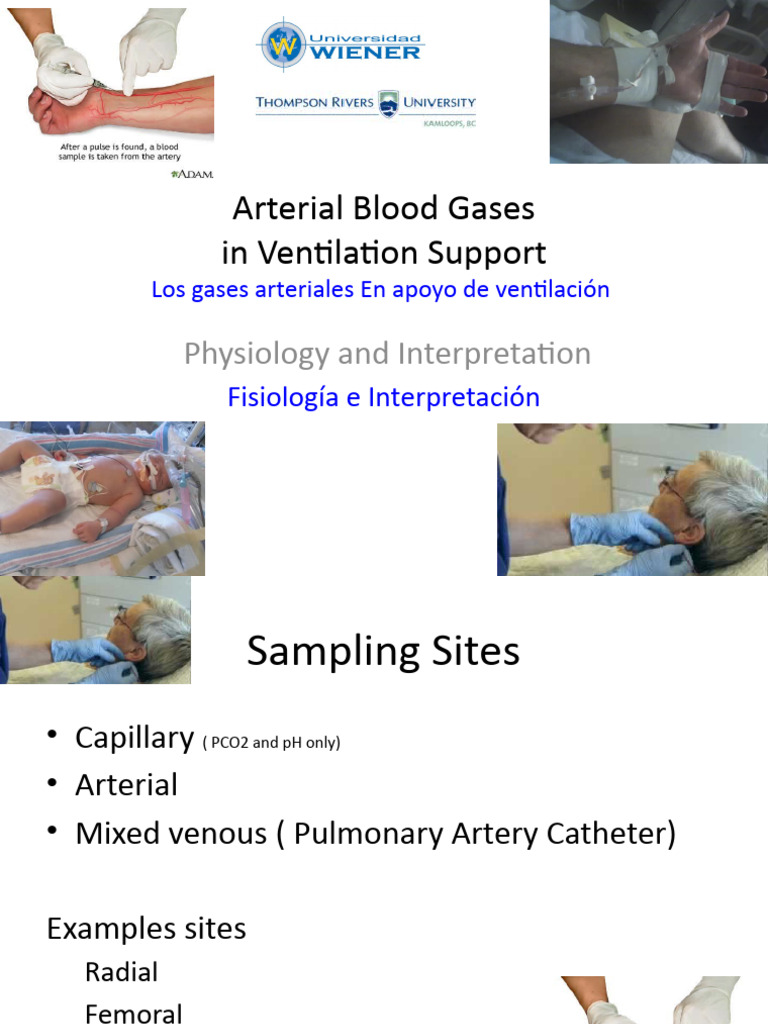 After a pulse is found, a blood sample is taken from the artery

ADAM.

Universidad WIENER

THOMPSON RIVERS UNIVERSITY KAMLOOPS, BC

Arterial Blood Gases in Ventilation Support

Los gases arteriales En apoyo de ventilación

Physiology and Interpretation

Fisiología e Interpretación

Sampling Sites

• Capillary ( PCO2 and pH only)
• Arterial
• Mixed venous ( Pulmonary Artery Catheter)

Examples sites

Radial

Femoral